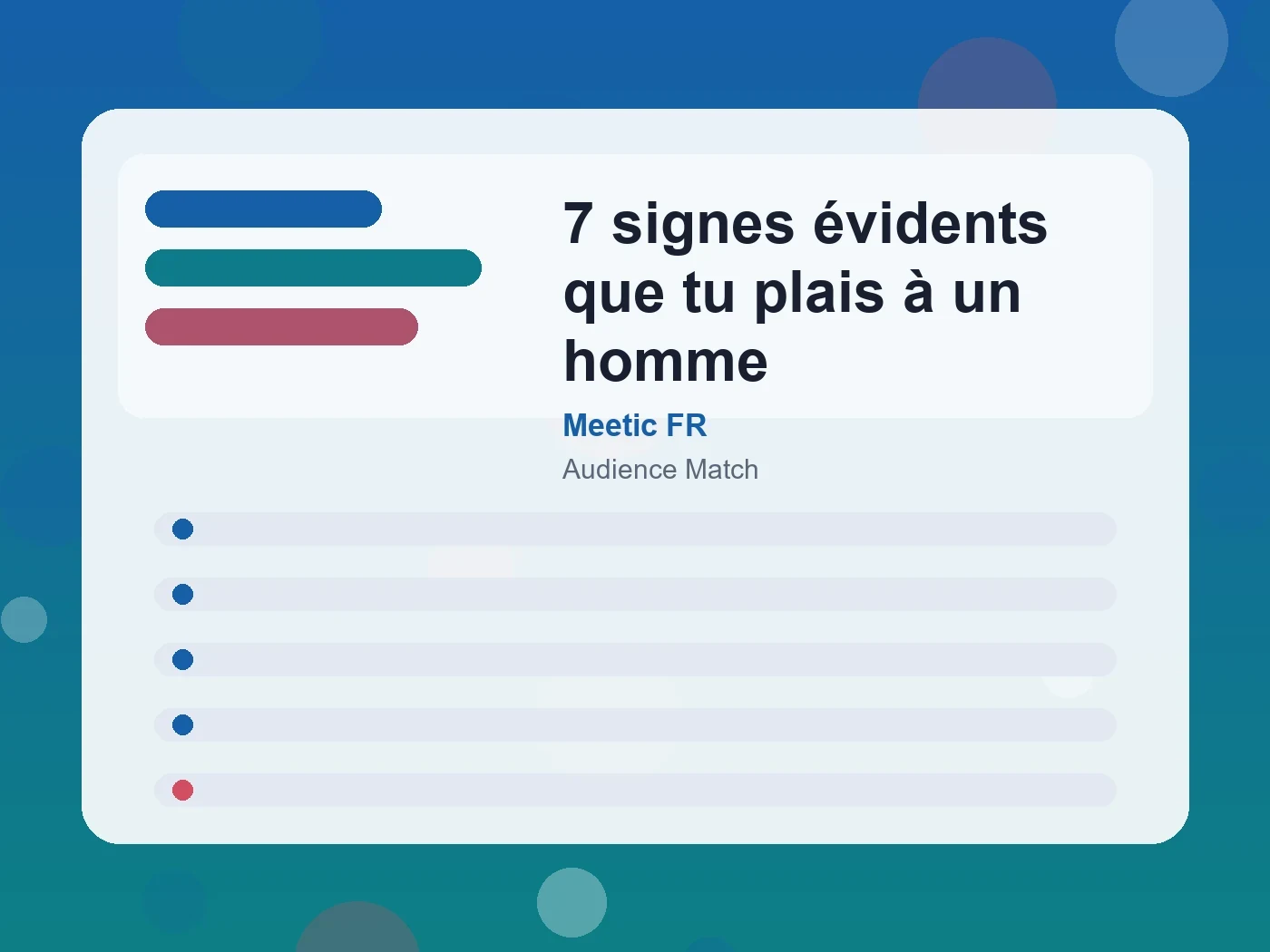 7 signes évidents que tu plais à un homme

Meetic FR

Audience Match